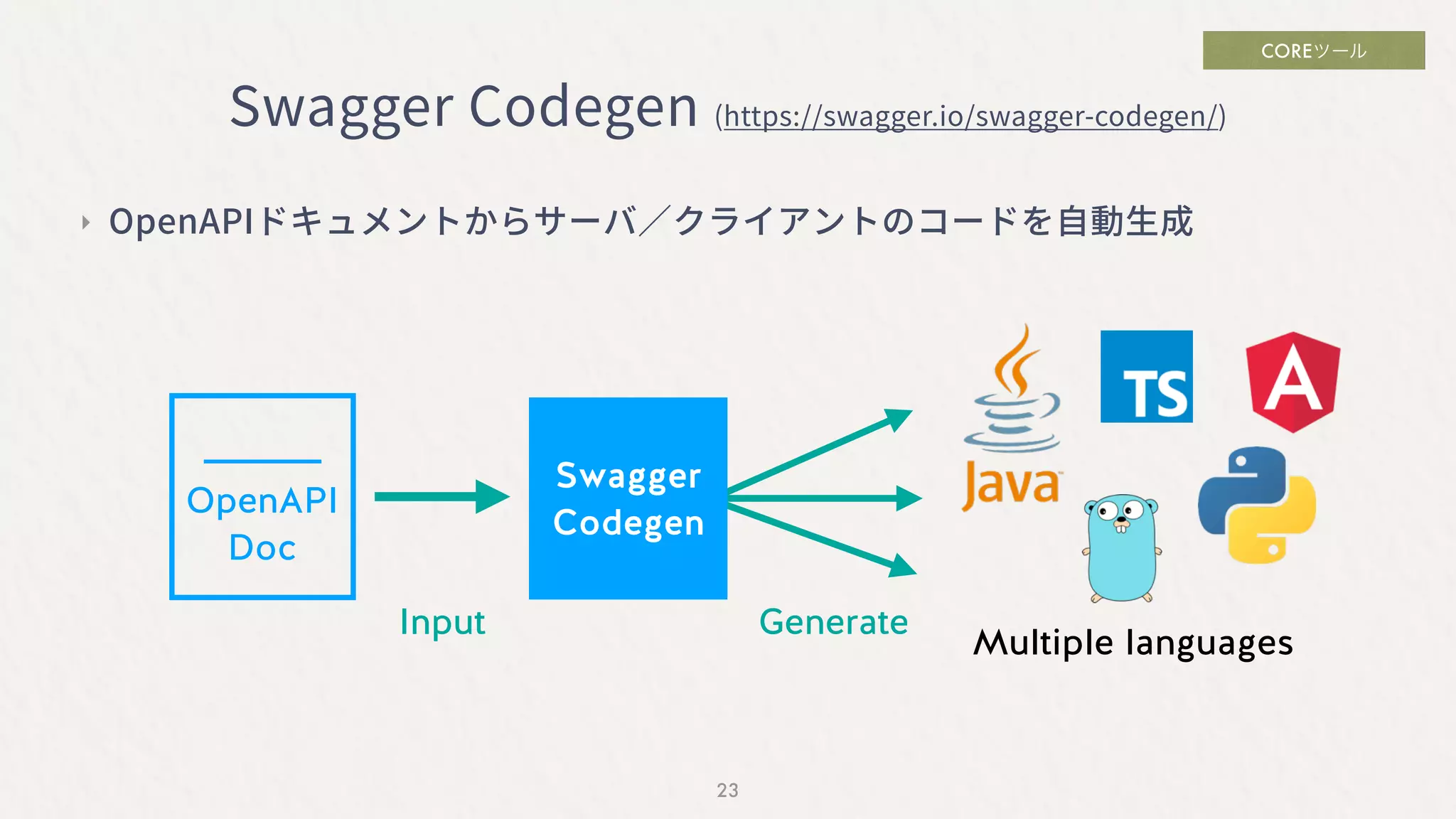 COREツール

Swagger Codegen (https://swagger.io/swagger-codegen/)

OpenAPIドキュメントからサーバ／クライアントのコードを自動生成

OpenAPI Doc

Input

Swagger Codegen

Generate

Java

TS

A

Multiple languages

23